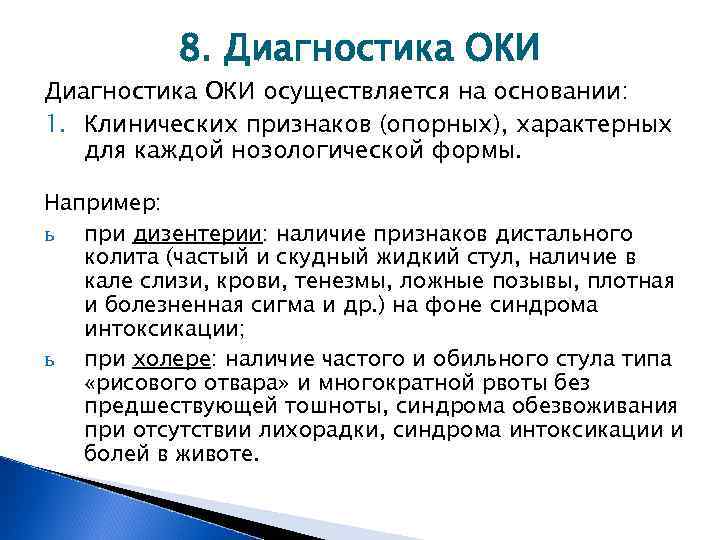 8. Диагностика ОКИ

Диагностика ОКИ осуществляется на основании:

1. Клинических признаков (опорных), характерных для каждой нозологической формы.

Например:

ь при дизентерии: наличие признаков дистального колита (частый и скудный жидкий стул, наличие в кале слизи, крови, тенезмы, ложные позывы, плотная и болезненная сигма и др.) на фоне синдрома интоксикации;

ь при холере: наличие частого и обильного стула типа «рисового отвара» и многократной рвоты без предшествующей тошноты, синдрома обезвоживания при отсутствии лихорадки, синдрома интоксикации и болей в животе.